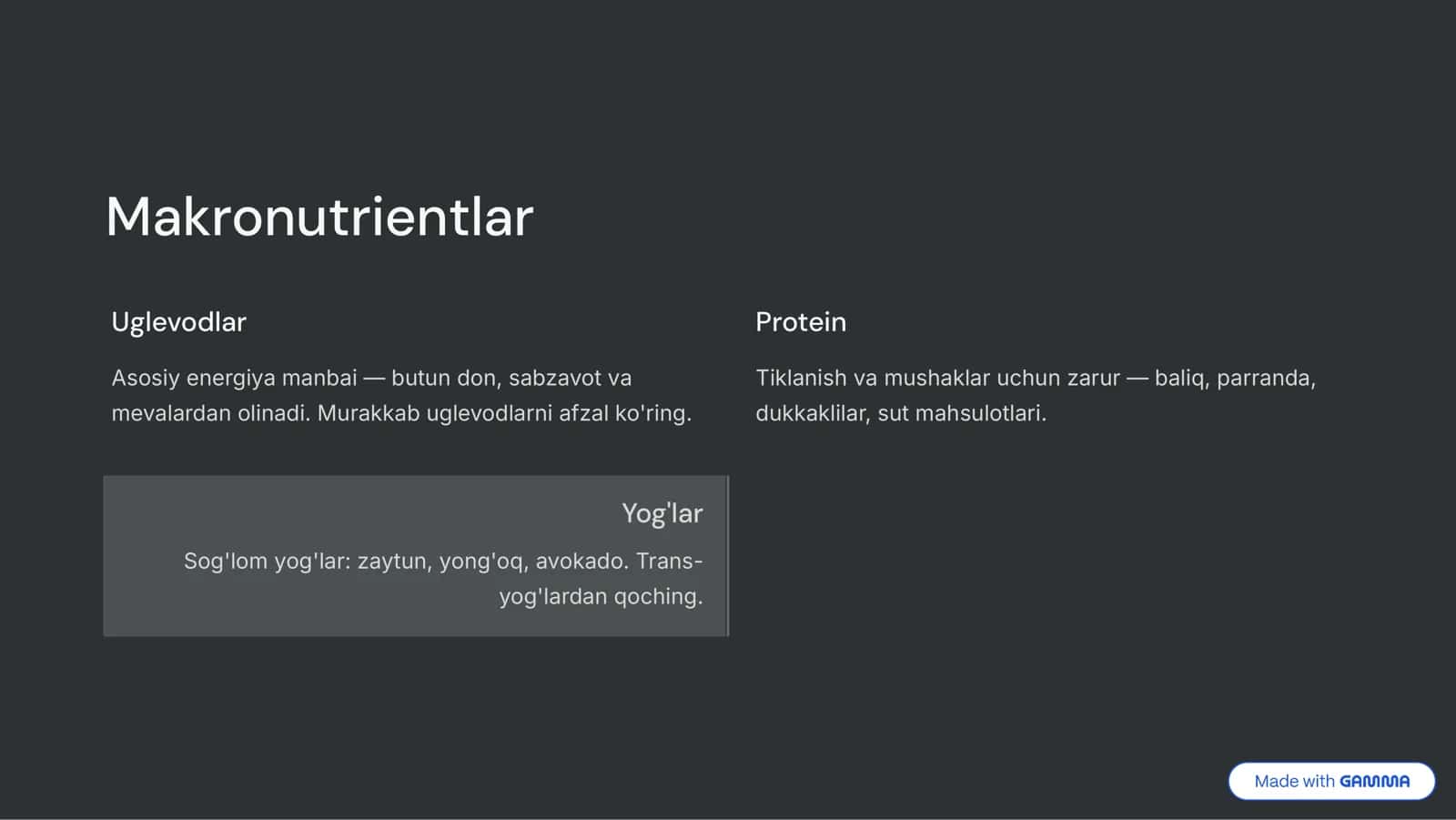 Makronutrientlar

Uglevodlar

Asosiy energiya manbai — butun don, sabzavot va mevalardan olinadi. Murakkab uglevodlarni afzal ko'ring.

Protein

Tiklanish va mushaklar uchun zarur — baliq, parranda, dukkaklilar, sut mahsulotlari.

Yog'lar

Sog'lom yog'lar: zaytun, yong'oq, avokado. Trans-yog'lardan qoching.

Made with GAMMA